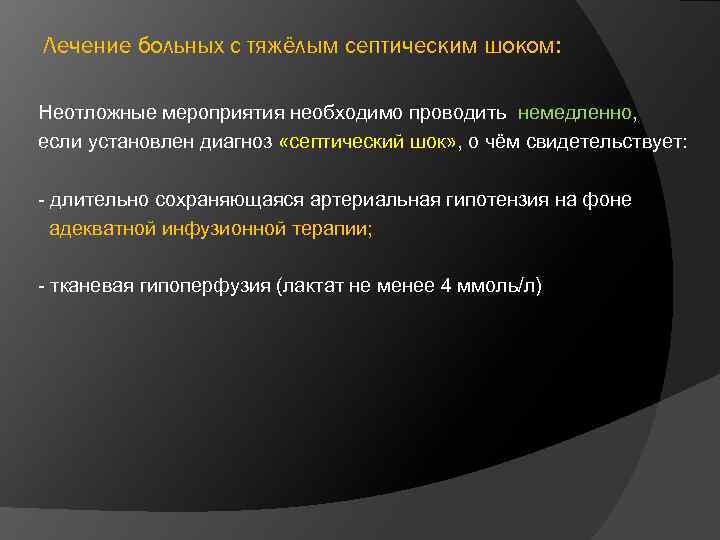 Лечение больных с тяжёлым септическим шоком:

Неотложные мероприятия необходимо проводить немедленно, если установлен диагноз «септический шок», о чём свидетельствует:

- длительно сохраняющаяся артериальная гипотензия на фоне адекватной инфузионной терапии;

- тканевая гипоперфузия (лактат не менее 4 ммоль/л)